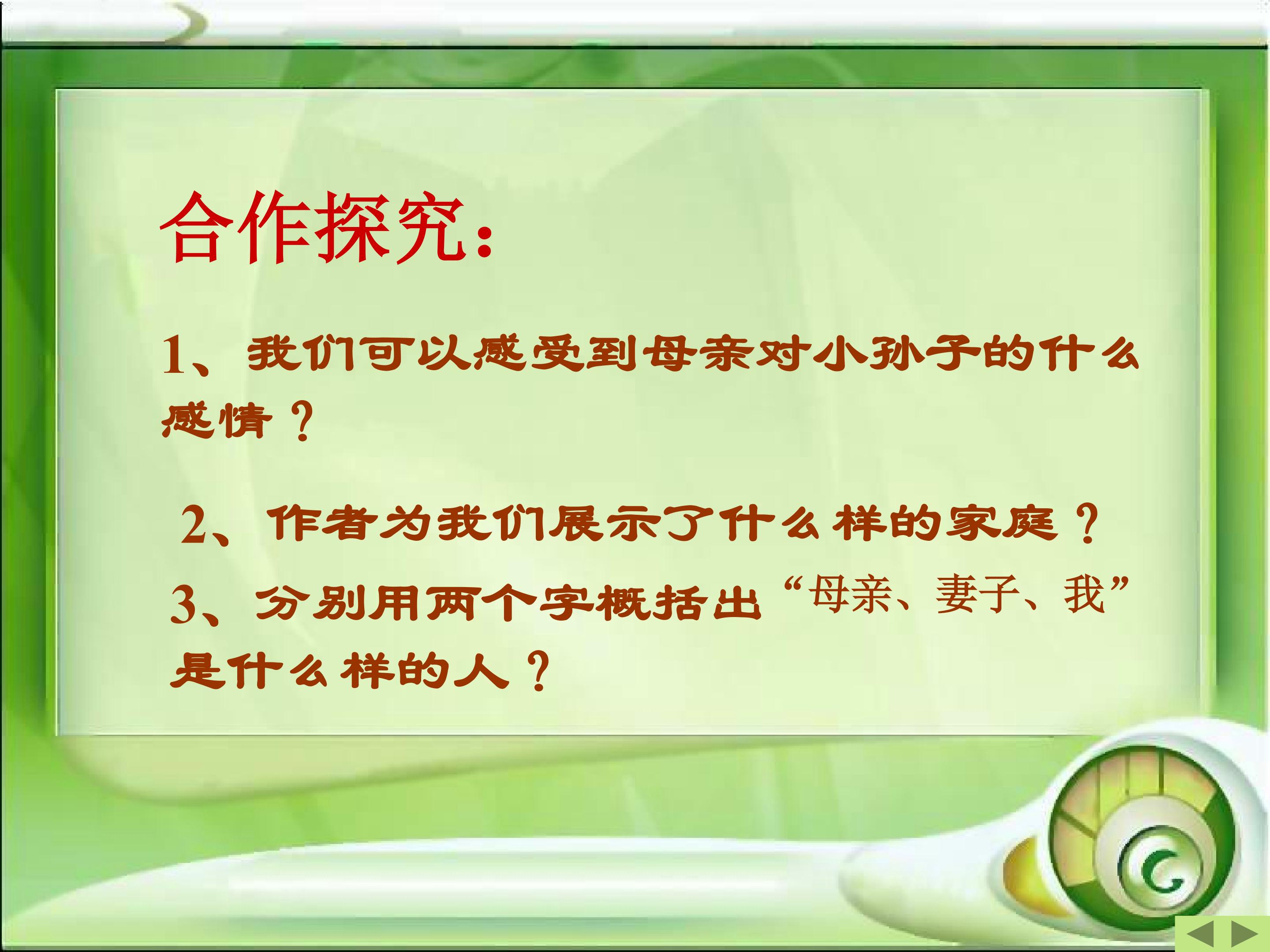 合作探究：

1、我们可以感受到母亲对小孙子的什么感情？

2、作者为我们展示了什么样的家庭？

3、分别用两个字概括出“母亲、妻子、我”是什么样的人？